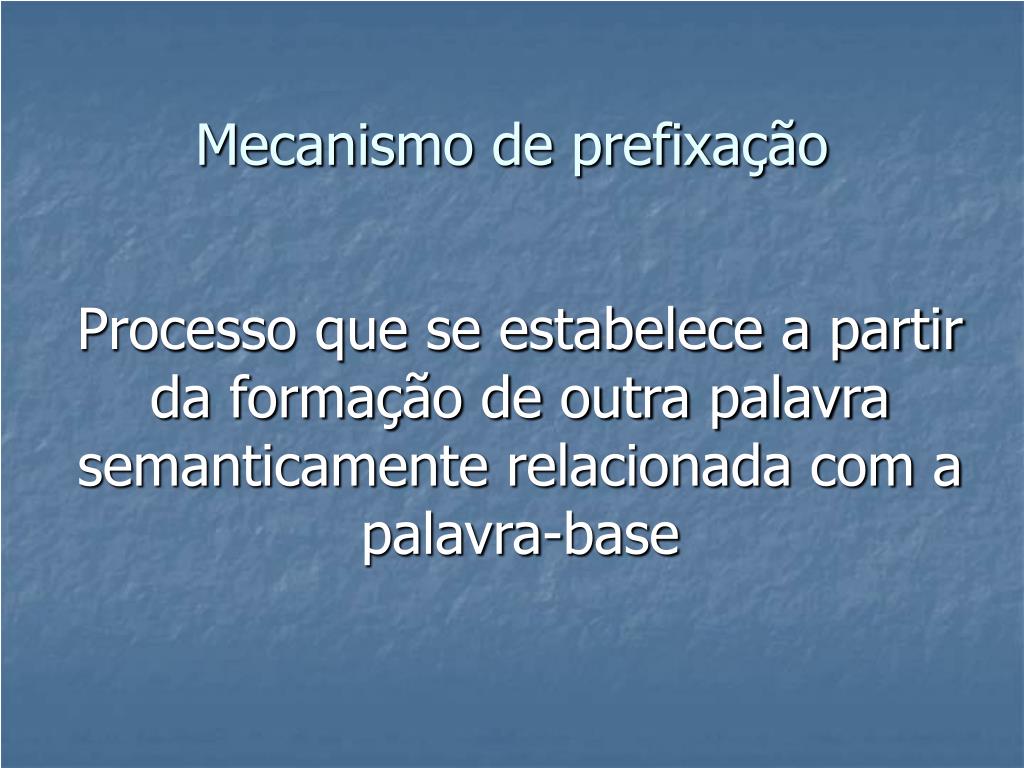 Mecanismo de prefixação

Processo que se estabelece a partir da formação de outra palavra semanticamente relacionada com a palavra-base